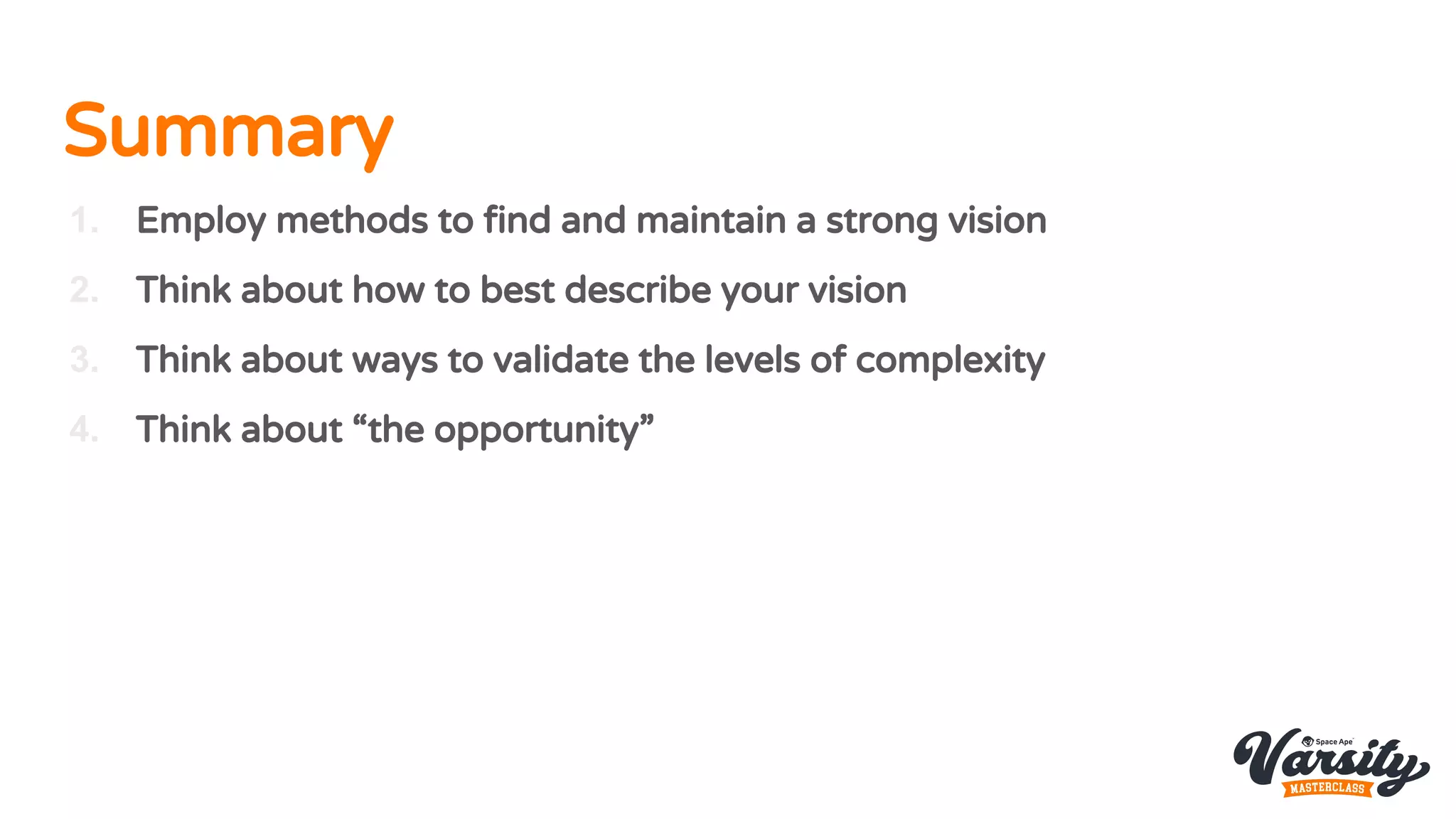 Summary

1. Employ methods to find and maintain a strong vision
2. Think about how to best describe your vision
3. Think about ways to validate the levels of complexity
4. Think about “the opportunity”

Space Ape
Varsity
MASTERCLASS